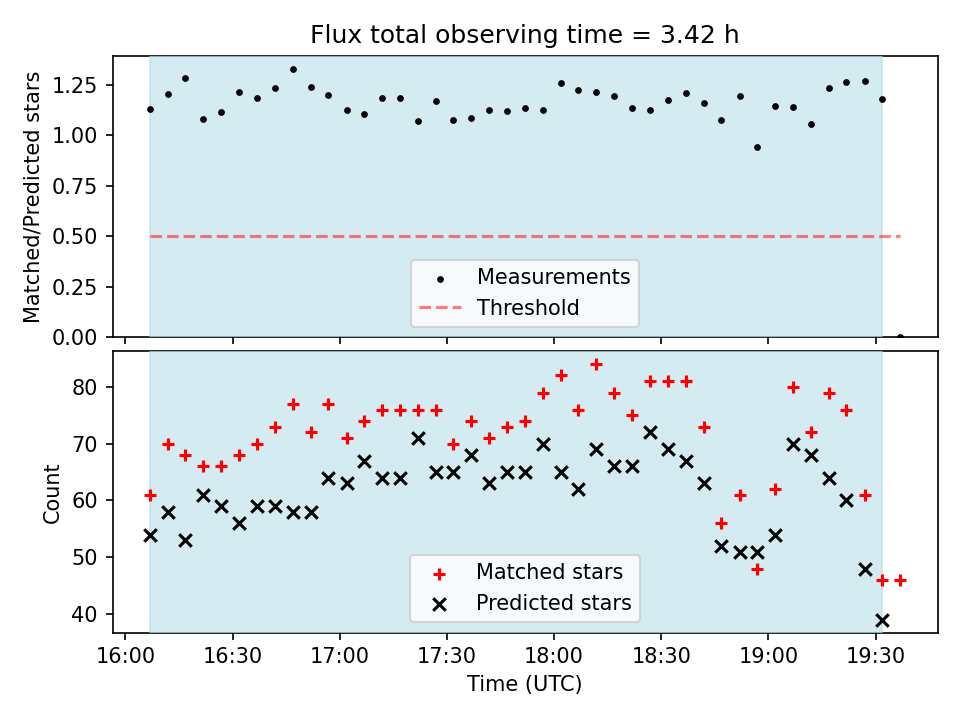 Flux total observing time = 3.42 h

Matched/Predicted stars

1.25
1.00
0.75
0.50
0.25
0.00

Measurements
Threshold

Count

80
70
60
50
40

Matched stars
Predicted stars

16:00
16:30
17:00
17:30
18:00
18:30
19:00
19:30

Time (UTC)